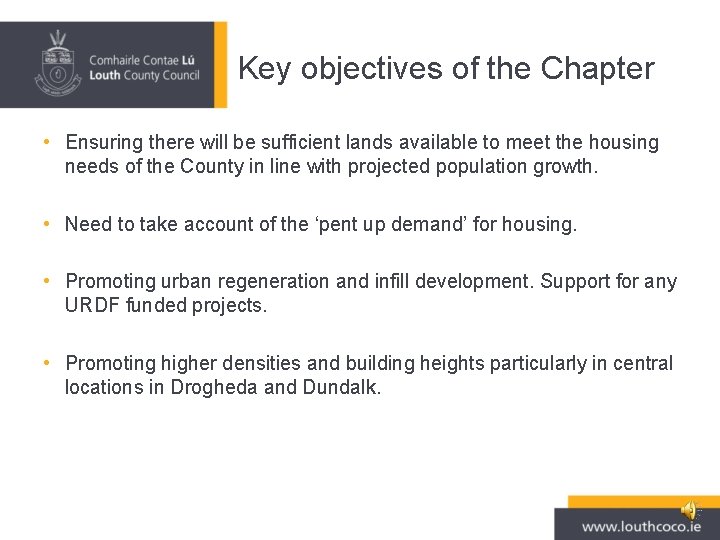 Comhairle Contae Lú
Louth County Council

Key objectives of the Chapter

• Ensuring there will be sufficient lands available to meet the housing needs of the County in line with projected population growth.

• Need to take account of the 'pent up demand' for housing.

• Promoting urban regeneration and infill development. Support for any URDF funded projects.

• Promoting higher densities and building heights particularly in central locations in Drogheda and Dundalk.

www.louthcoco.ie